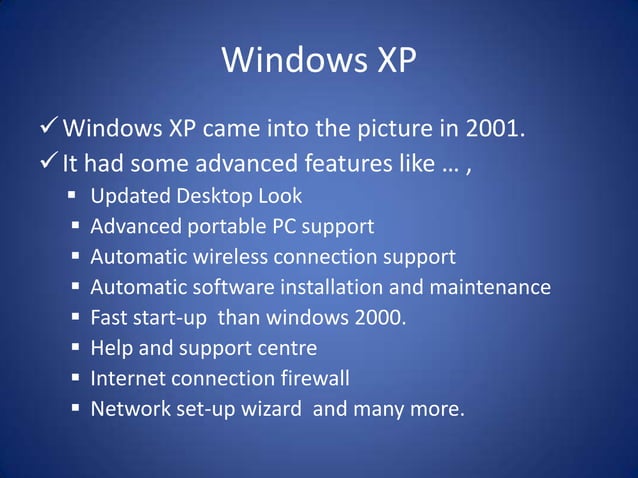 Windows XP

✓ Windows XP came into the picture in 2001.
✓ It had some advanced features like … ,
▪ Updated Desktop Look
▪ Advanced portable PC support
▪ Automatic wireless connection support
▪ Automatic software installation and maintenance
▪ Fast start-up than windows 2000.
▪ Help and support centre
▪ Internet connection firewall
▪ Network set-up wizard and many more.